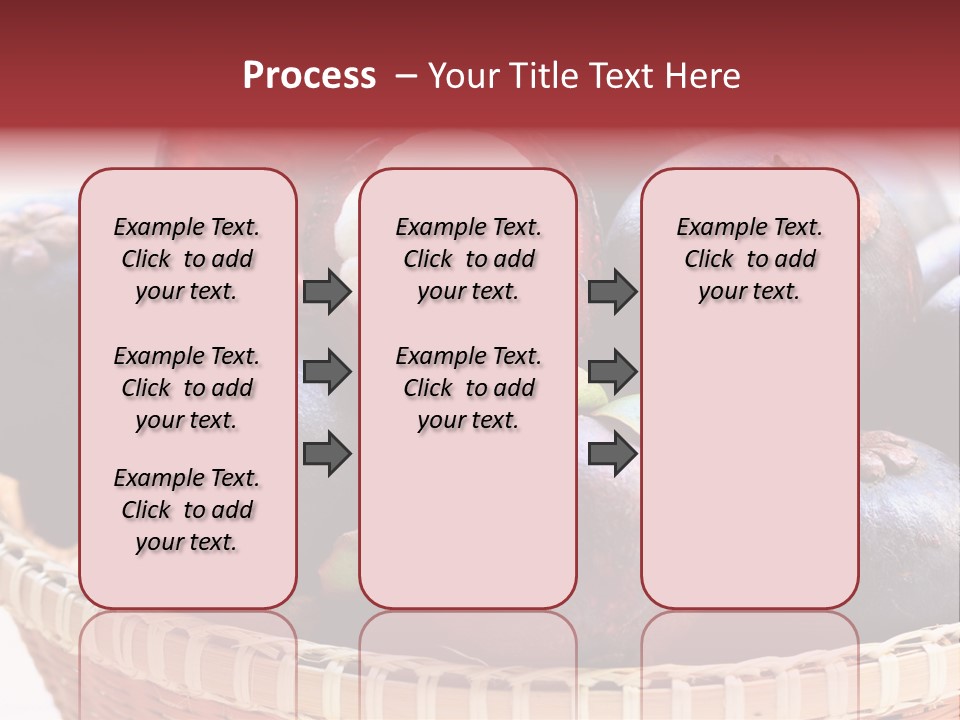 Process – Your Title Text Here

Example Text. Click to add your text.

Example Text. Click to add your text.

Example Text. Click to add your text.

Example Text. Click to add your text.

Example Text. Click to add your text.

Example Text. Click to add your text.